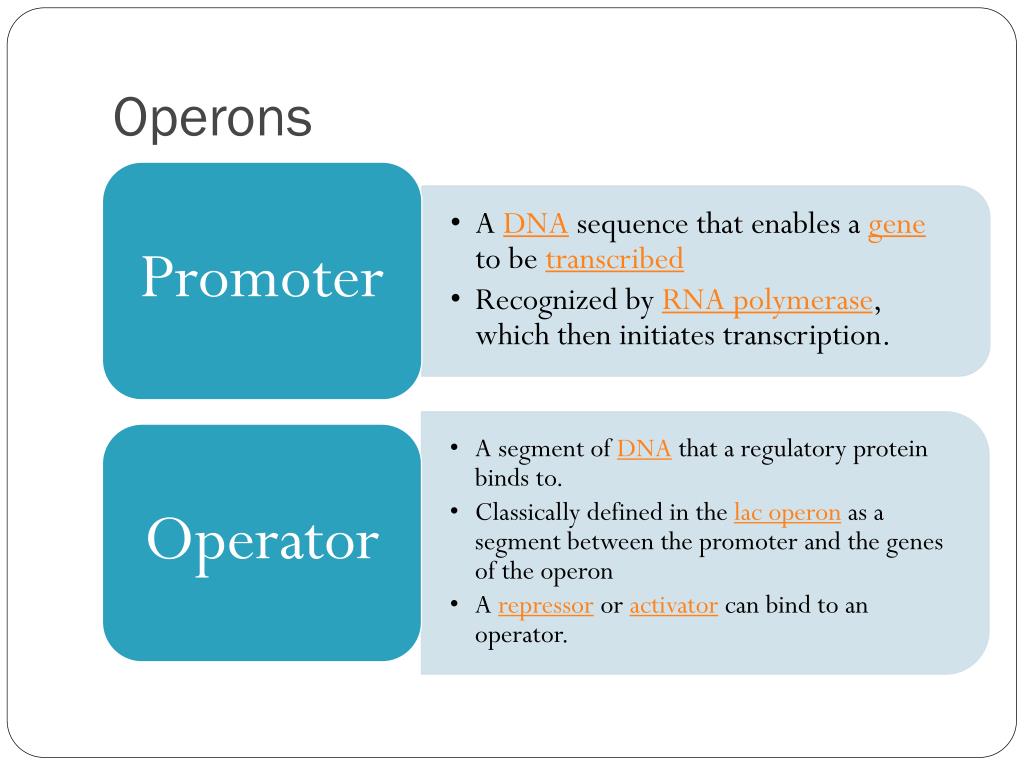 Operons

Promoter

• A DNA sequence that enables a gene to be transcribed
• Recognized by RNA polymerase, which then initiates transcription.

Operator

• A segment of DNA that a regulatory protein binds to.
• Classically defined in the lac operon as a segment between the promoter and the genes of the operon
• A repressor or activator can bind to an operator.